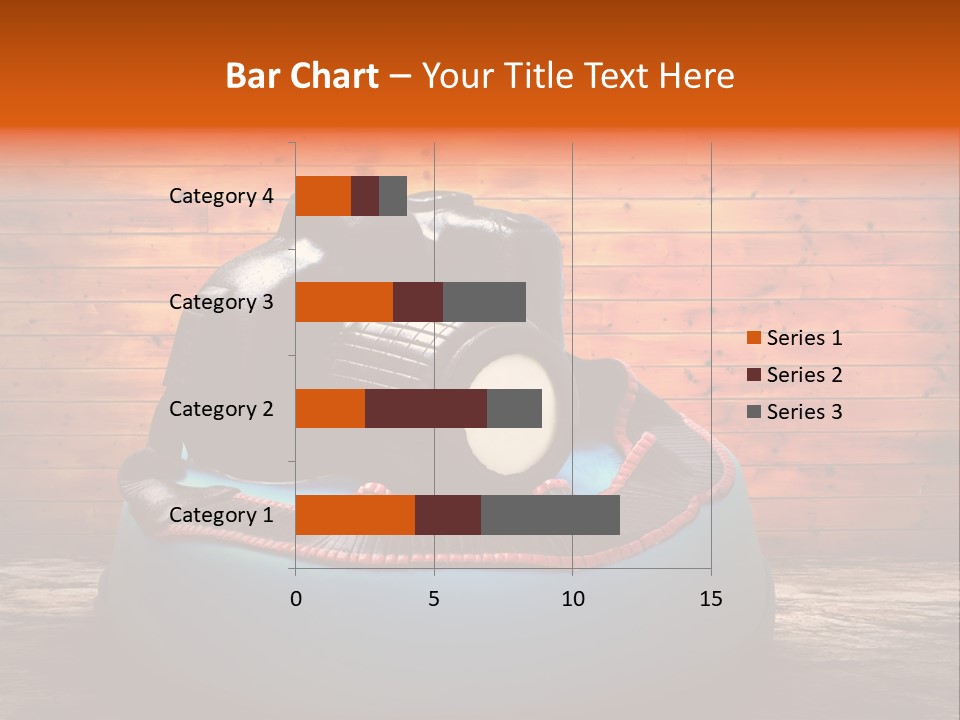 Bar Chart – Your Title Text Here

Category 4
Category 3
Category 2
Category 1

0
5
10
15

Series 1
Series 2
Series 3